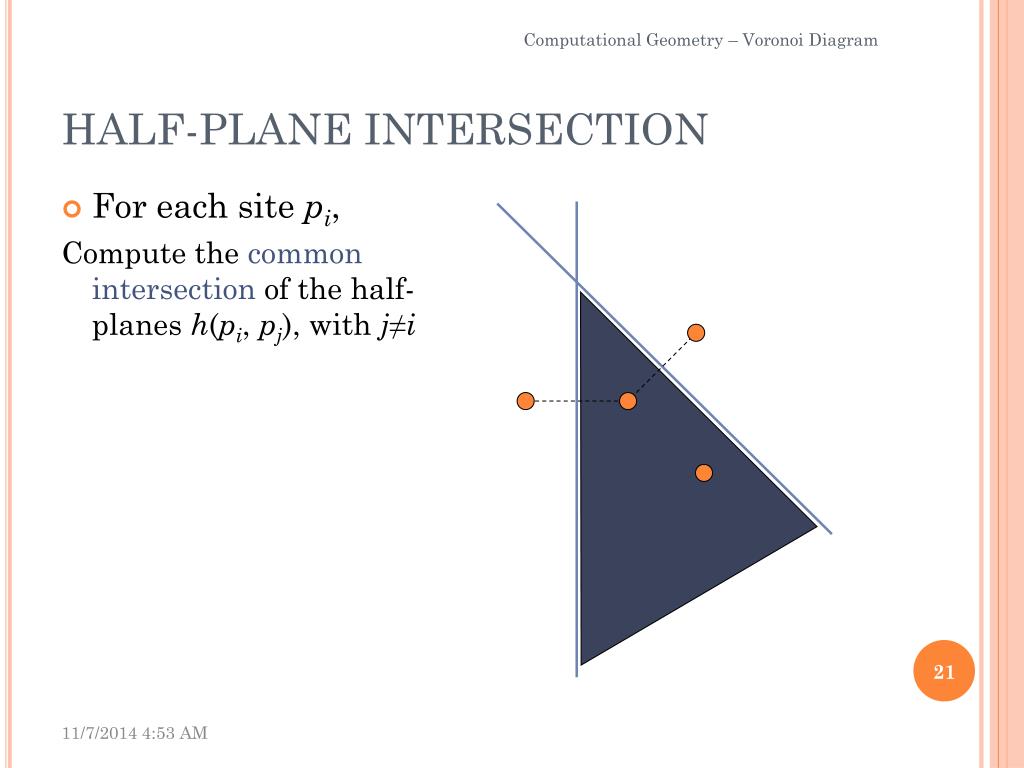 Computational Geometry – Voronoi Diagram

HALF-PLANE INTERSECTION

For each site $p_i$,

Compute the common intersection of the half-planes $h(p_i, p_j)$, with $j \neq i$

21

11/7/2014 4:53 AM